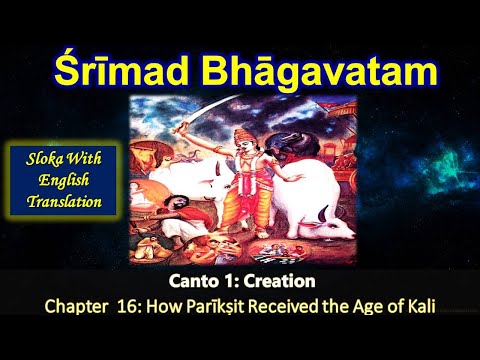 Śrīmad Bhāgavatam

Sloka With English Translation

Canto 1: Creation

Chapter 16: How Parīkṣit Received the Age of Kali